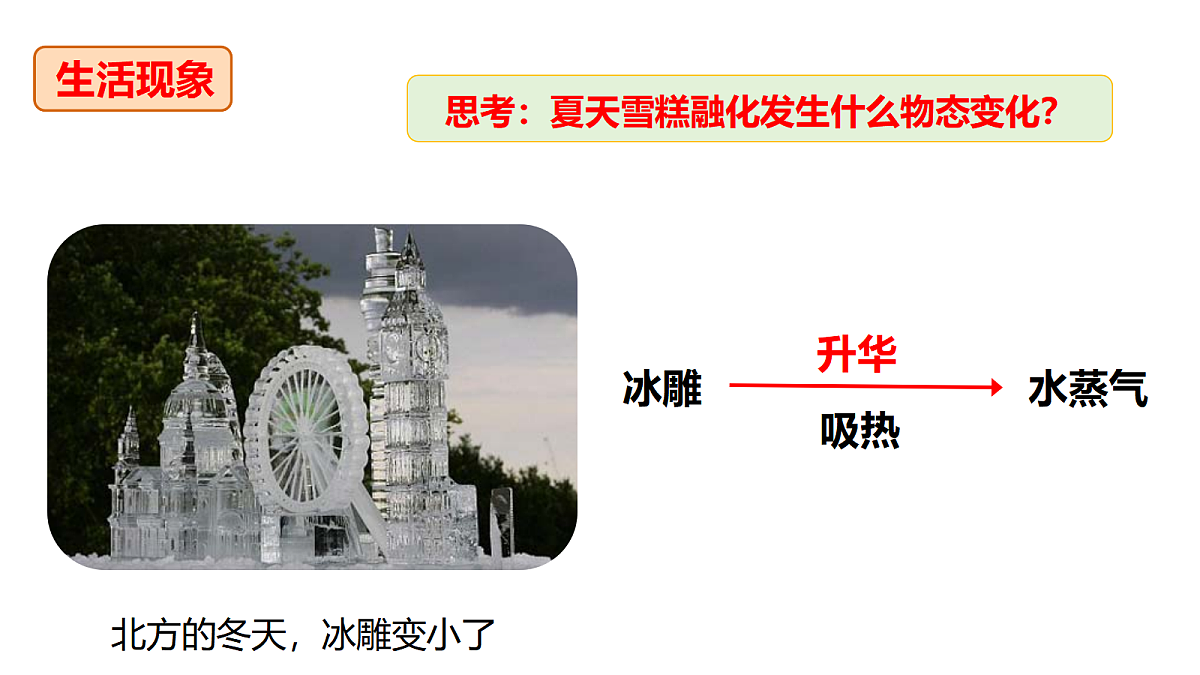 生活现象

思考：夏天雪糕融化发生什么物态变化？

冰雕

升华

吸热

水蒸气

北方的冬天，冰雕变小了